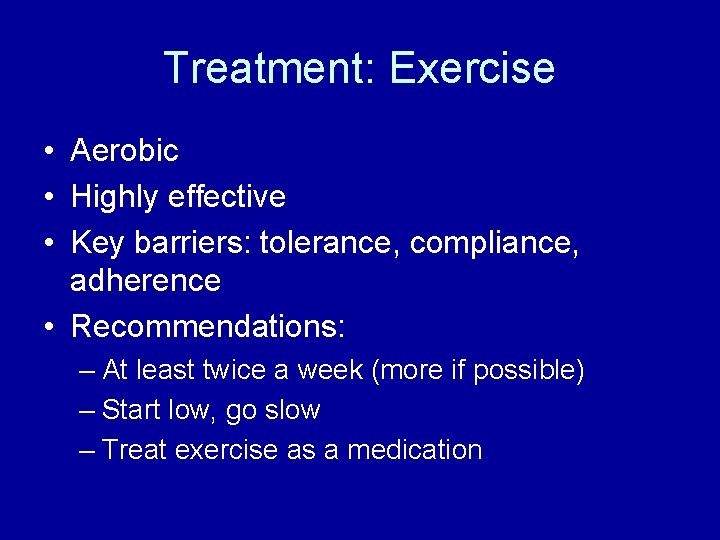 Treatment: Exercise

• Aerobic
• Highly effective
• Key barriers: tolerance, compliance, adherence
• Recommendations:
– At least twice a week (more if possible)
– Start low, go slow
– Treat exercise as a medication